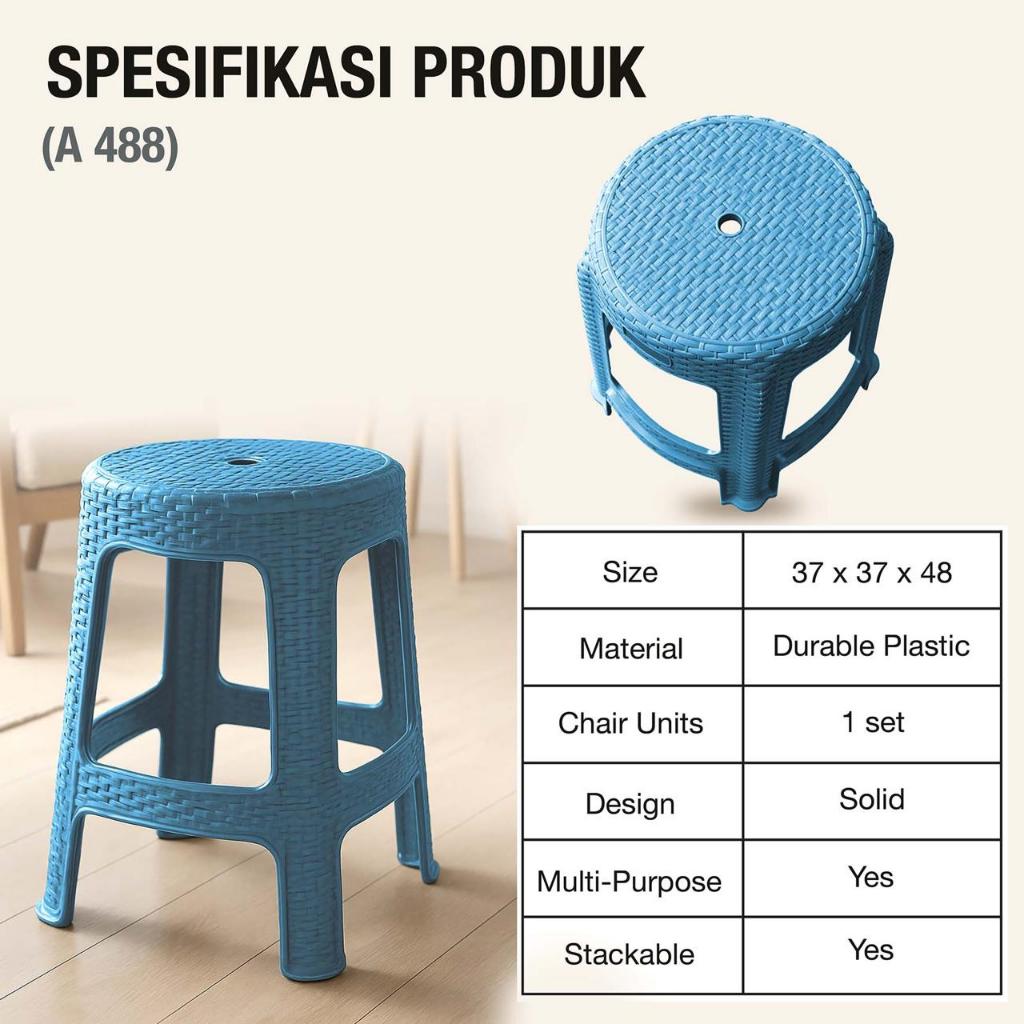 SPESIFIKASI PRODUK
(A 488)

| Size | 37 x 37 x 48 |
|---|---|
| Material | Durable Plastic |
| Chair Units | 1 set |
| Design | Solid |
| Multi-Purpose | Yes |
| Stackable | Yes |